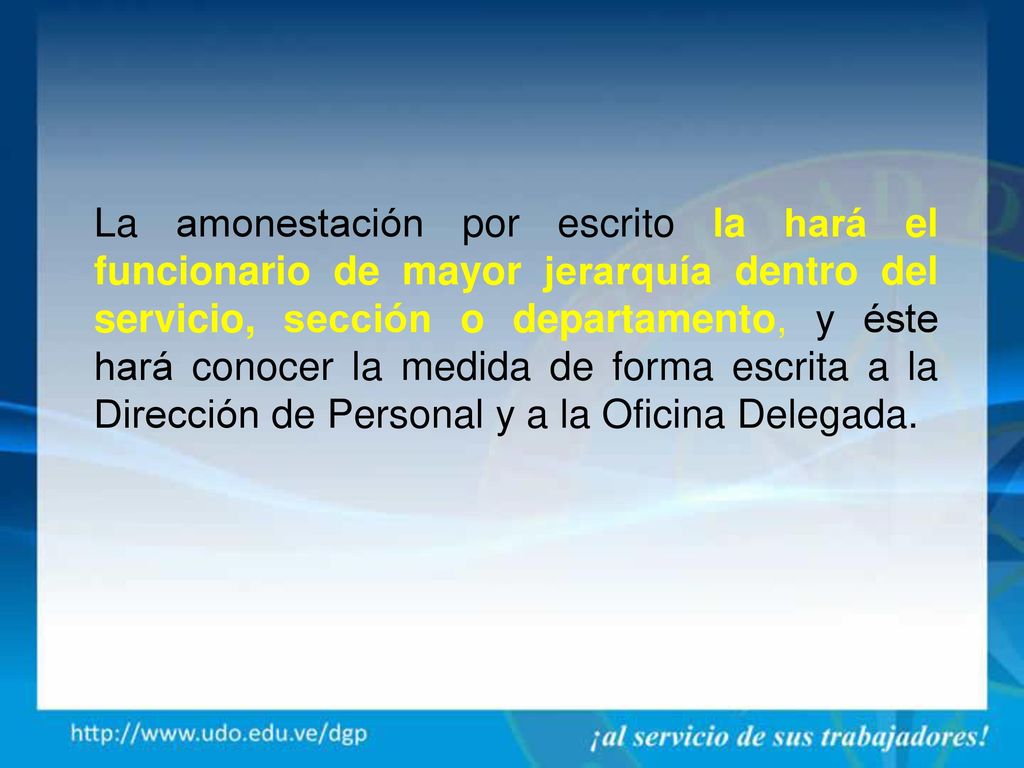 La amonestación por escrito la hará el funcionario de mayor jerarquía dentro del servicio, sección o departamento, y éste hará conocer la medida de forma escrita a la Dirección de Personal y a la Oficina Delegada.

http://www.udo.edu.ve/dgp

¡al servicio de sus trabajadores!